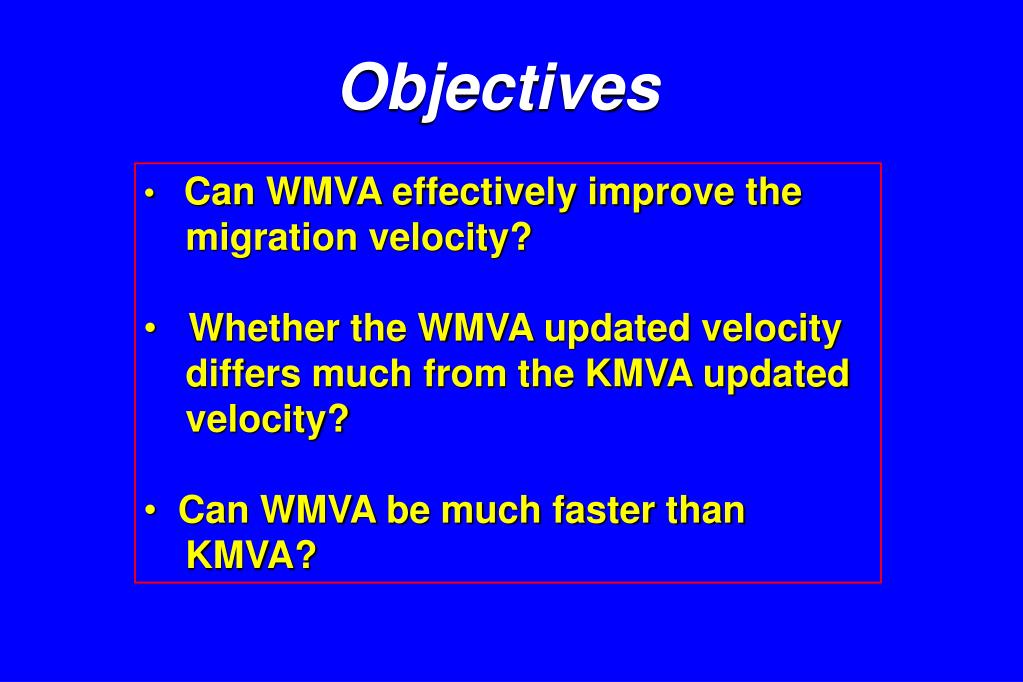 Objectives

• Can WMVA effectively improve the migration velocity?

• Whether the WMVA updated velocity differs much from the KMVA updated velocity?

• Can WMVA be much faster than KMVA?